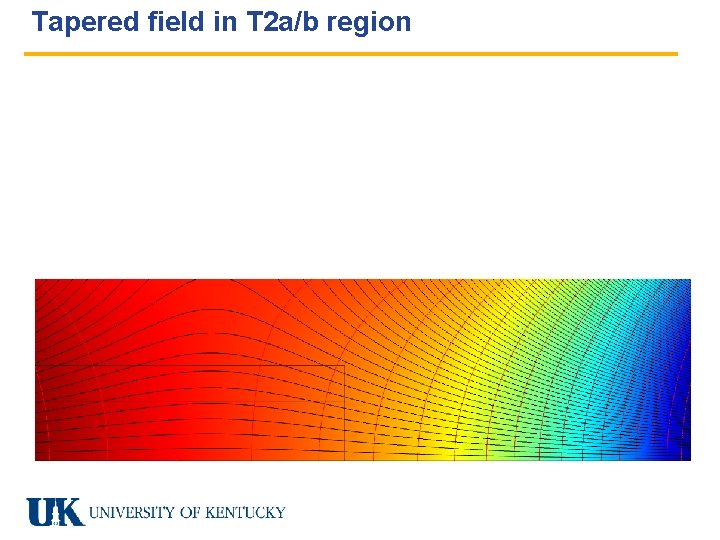 Tapered field in T2a/b region

UK UNIVERSITY OF KENTUCKY